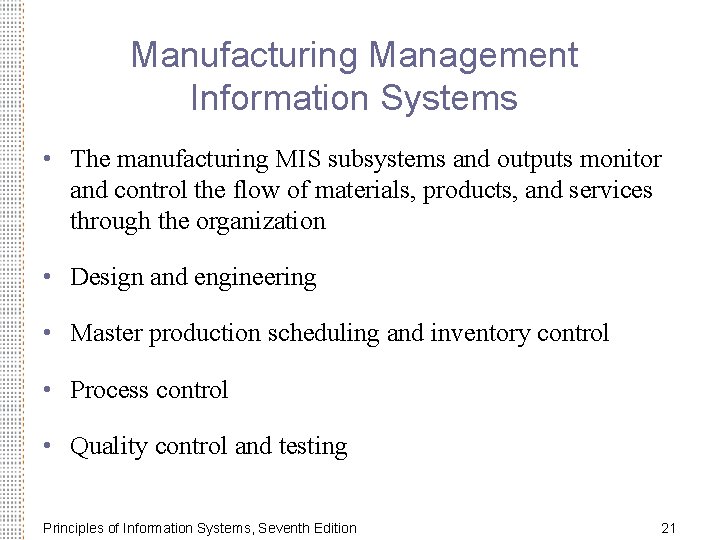 Manufacturing Management Information Systems

• The manufacturing MIS subsystems and outputs monitor and control the flow of materials, products, and services through the organization

• Design and engineering

• Master production scheduling and inventory control

• Process control

• Quality control and testing

Principles of Information Systems, Seventh Edition

21